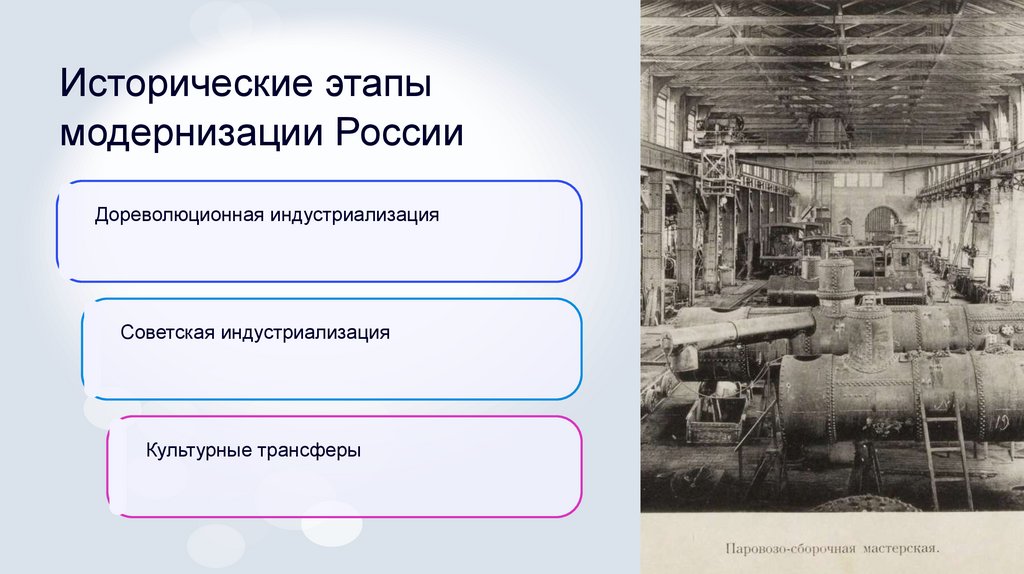 Исторические этапы модернизации России

Дореволюционная индустриализация

Советская индустриализация

Культурные трансферы

Паровозо-сборочная мастерская.